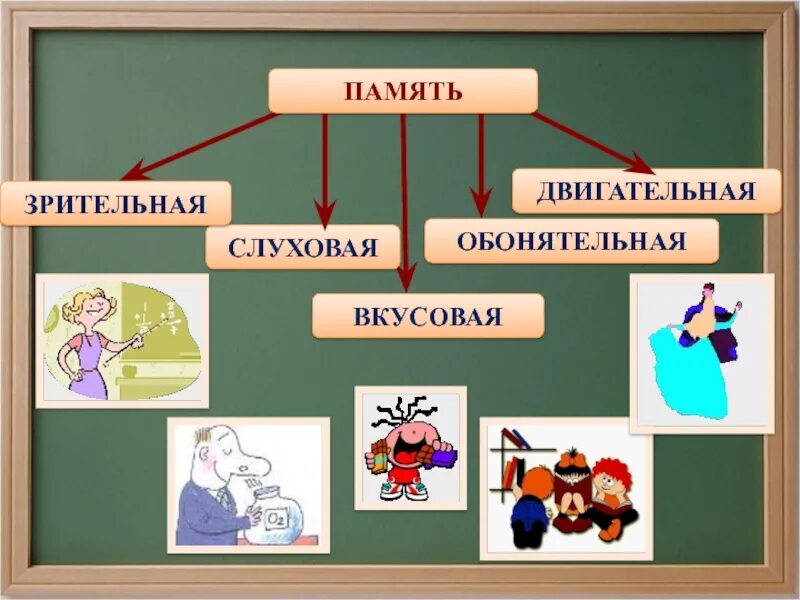 ПАМЯТЬ

ЗРИТЕЛЬНАЯ

СЛУХОВАЯ

ВКУСОВАЯ

ОБОНЯТЕЛЬНАЯ

ДВИГАТЕЛЬНАЯ

$O_2$